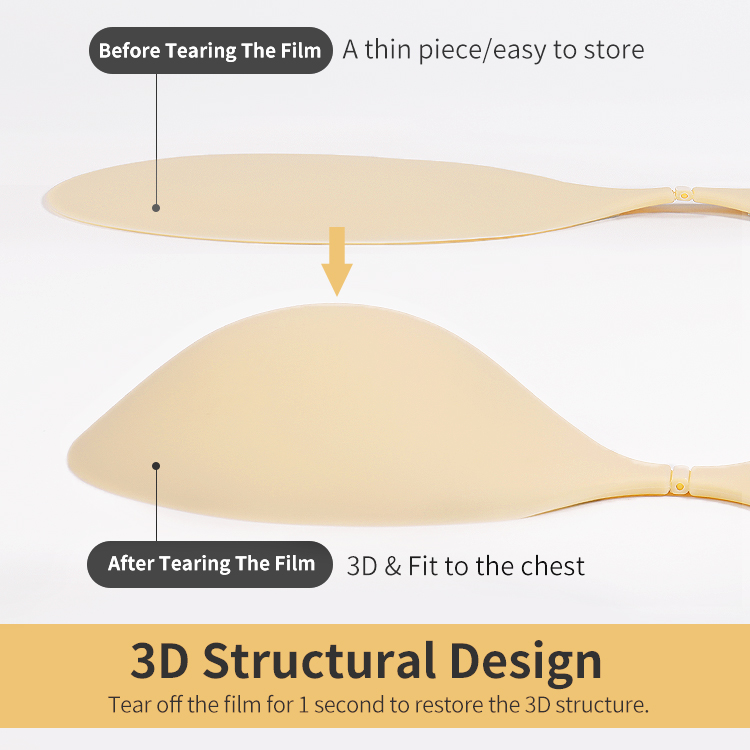 Before Tearing The Film A thin piece/easy to store

After Tearing The Film 3D & Fit to the chest

3D Structural Design

Tear off the film for 1 second to restore the 3D structure.